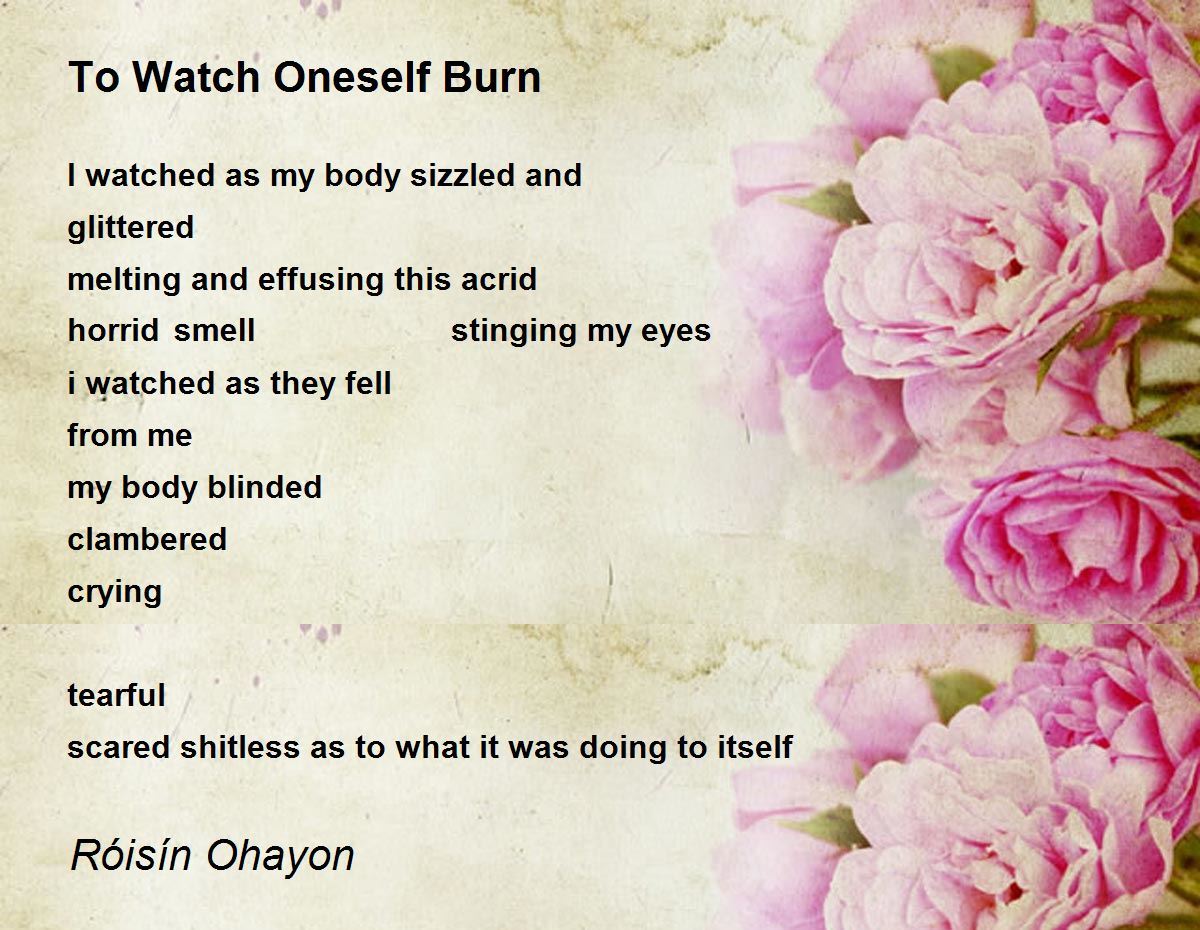 To Watch Oneself Burn

I watched as my body sizzled and
glittered
melting and effusing this acrid
horrid smell stinging my eyes
i watched as they fell
from me
my body blinded
clambered
crying

tearful
scared shitless as to what it was doing to itself

Róisín Ohayon